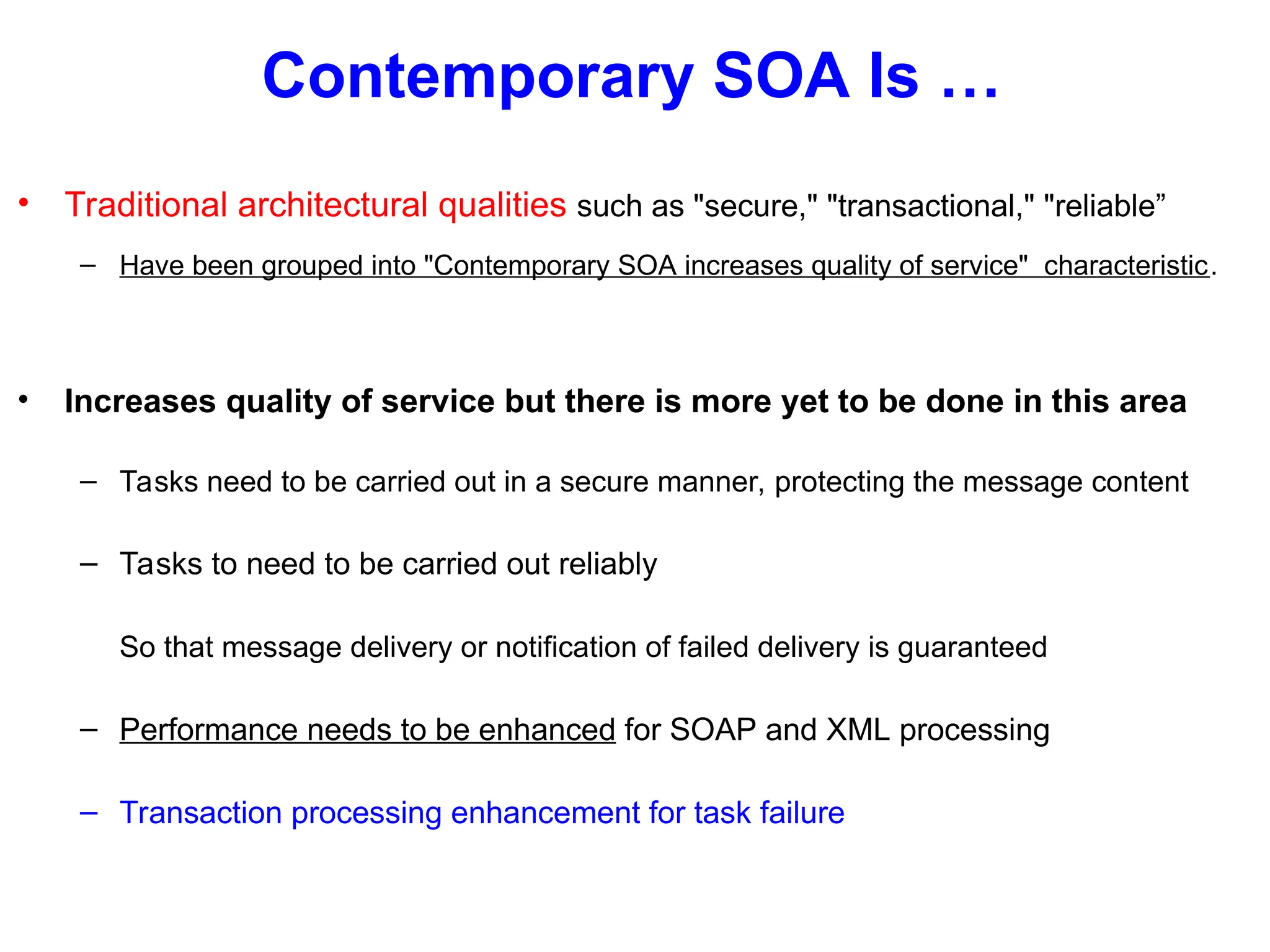 Contemporary SOA Is …

• Traditional architectural qualities such as "secure," "transactional," "reliable”

– Have been grouped into "Contemporary SOA increases quality of service"  characteristic.

• Increases quality of service but there is more yet to be done in this area

– Tasks need to be carried out in a secure manner, protecting the message content

– Tasks to need to be carried out reliably

So that message delivery or notification of failed delivery is guaranteed

– Performance needs to be enhanced for SOAP and XML processing

– Transaction processing enhancement for task failure